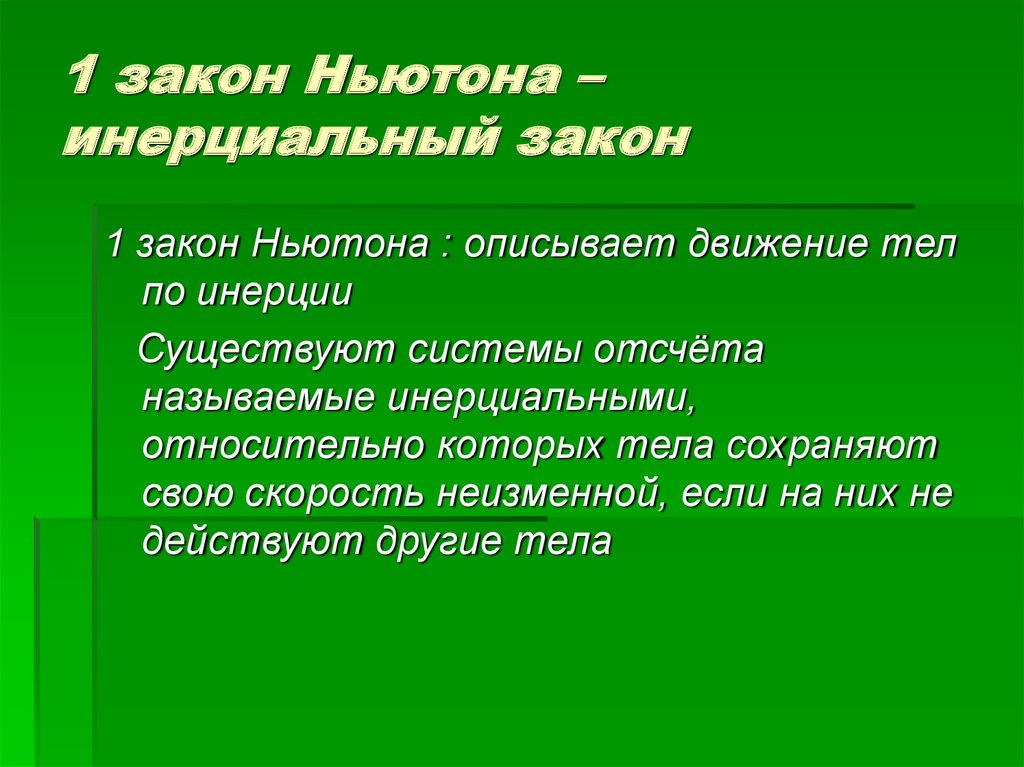 1 закон Ньютона – инерциальный закон

1 закон Ньютона : описывает движение тел по инерции

Существуют системы отсчёта называемые инерциальными, относительно которых тела сохраняют свою скорость неизменной, если на них не действуют другие тела